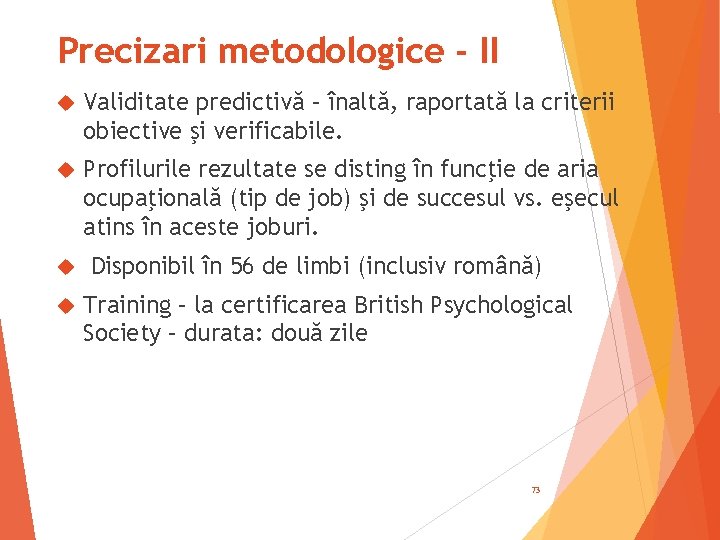 Precizari metodologice - II

Validitate predictivă – înaltă, raportată la criterii obiective şi verificabile.

Profilurile rezultate se disting în funcţie de aria ocupaţională (tip de job) şi de succesul vs. eşecul atins în aceste joburi.

Disponibil în 56 de limbi (inclusiv română)

Training – la certificarea British Psychological Society – durata: două zile

73